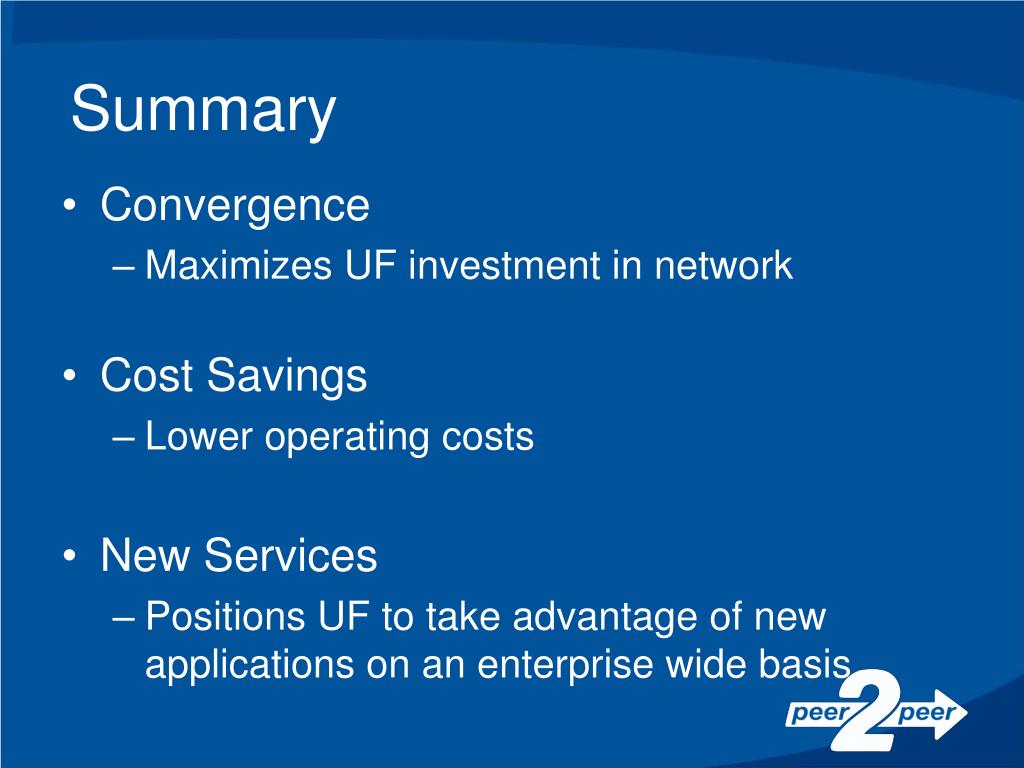 Summary

• Convergence
– Maximizes UF investment in network

• Cost Savings
– Lower operating costs

• New Services
– Positions UF to take advantage of new applications on an enterprise wide basis

peer 2 peer